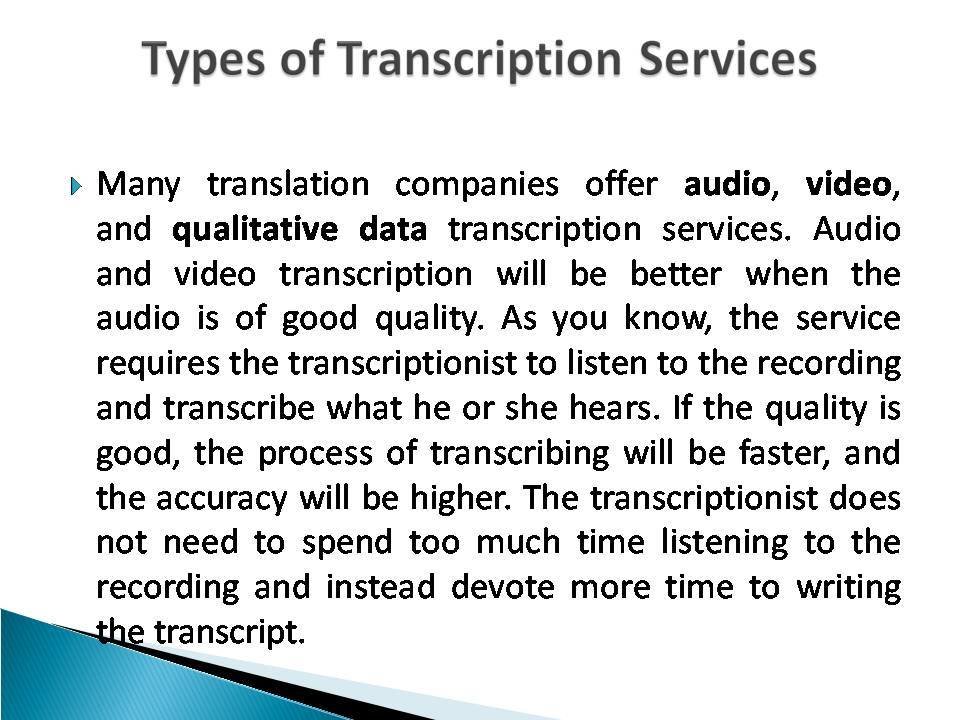 Types of Transcription Services

Many translation companies offer audio, video, and qualitative data transcription services. Audio and video transcription will be better when the audio is of good quality. As you know, the service requires the transcriptionist to listen to the recording and transcribe what he or she hears. If the quality is good, the process of transcribing will be faster, and the accuracy will be higher. The transcriptionist does not need to spend too much time listening to the recording and instead devote more time to writing the transcript.